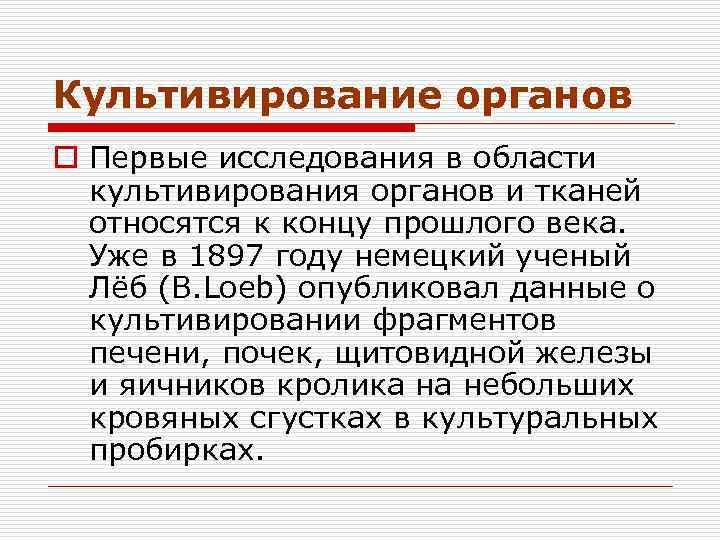 Культивирование органов

Первые исследования в области культивирования органов и тканей относятся к концу прошлого века. Уже в 1897 году немецкий ученый Лёб (B.Loeb) опубликовал данные о культивировании фрагментов печени, почек, щитовидной железы и яичников кролика на небольших кровяных сгустках в культуральных пробирках.